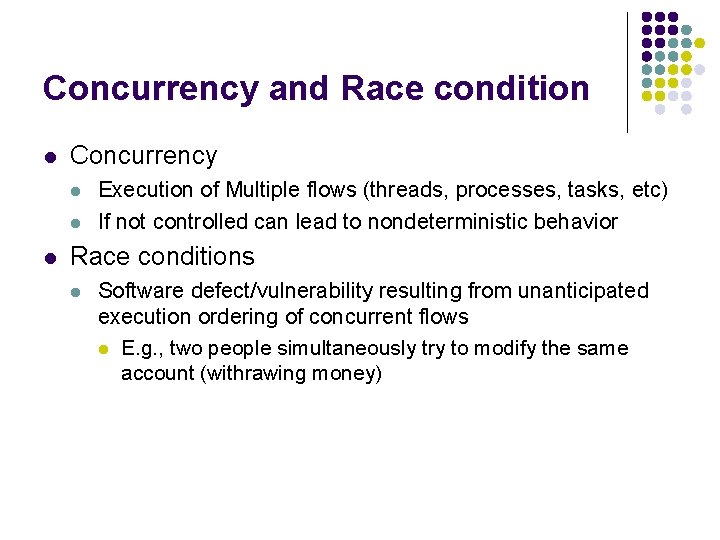 Concurrency and Race condition

- Concurrency
  - Execution of Multiple flows (threads, processes, tasks, etc)
  - If not controlled can lead to nondeterministic behavior
- Race conditions
  - Software defect/vulnerability resulting from unanticipated execution ordering of concurrent flows
    - E.g., two people simultaneously try to modify the same account (withrawing money)